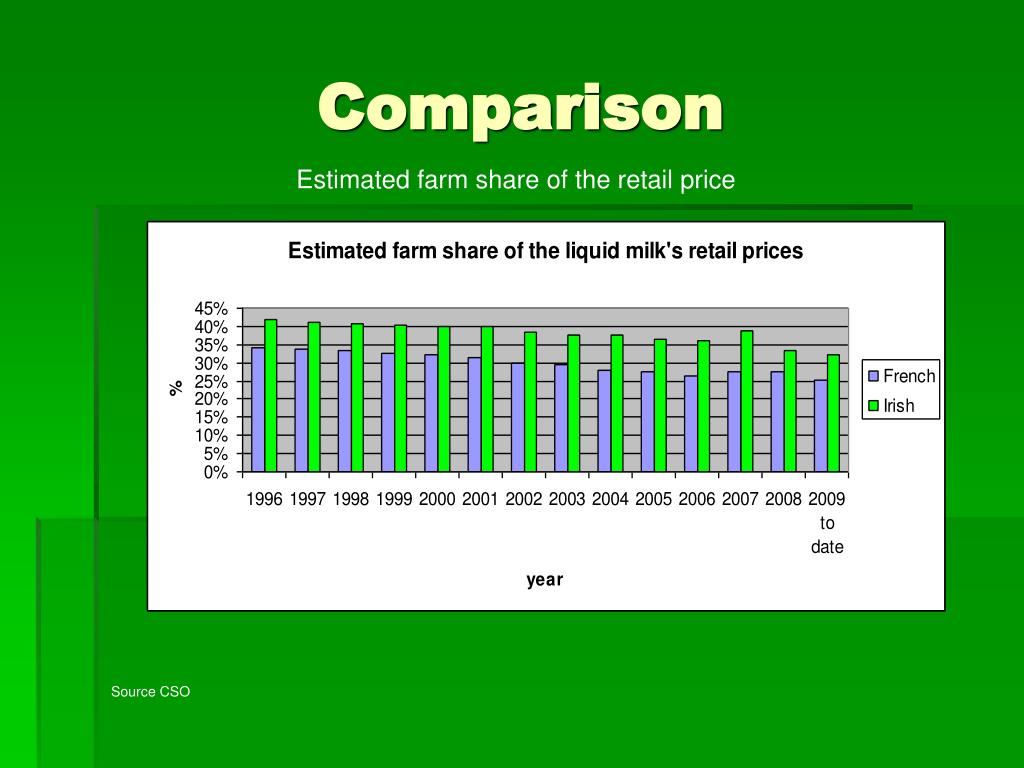 Comparison

Estimated farm share of the retail price

Estimated farm share of the liquid milk's retail prices

45%
40%
35%
30%
25%
20%
15%
10%
5%
0%

%

1996 1997 1998 1999 2000 2001 2002 2003 2004 2005 2006 2007 2008 2009 to date

year

French
Irish

Source CSO